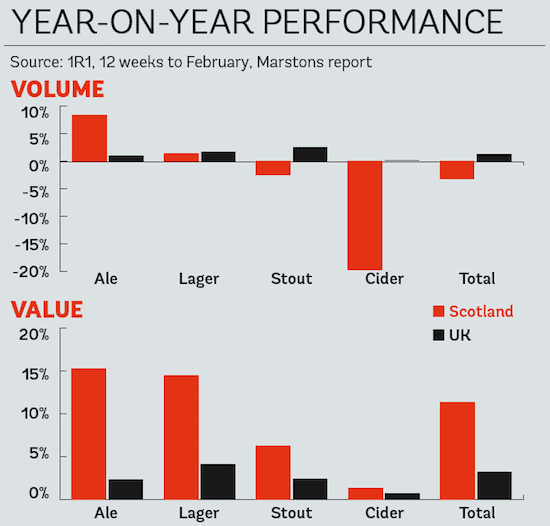 YEAR-ON-YEAR PERFORMANCE

Source: 1R1, 12 weeks to February, Marstons report

VOLUME

10%
5%
0%
-5%
-10%
-15%
-20%

Ale
Lager
Stout
Cider
Total

VALUE

Scotland
UK

20%
15%
10%
5%
0%

Ale
Lager
Stout
Cider
Total